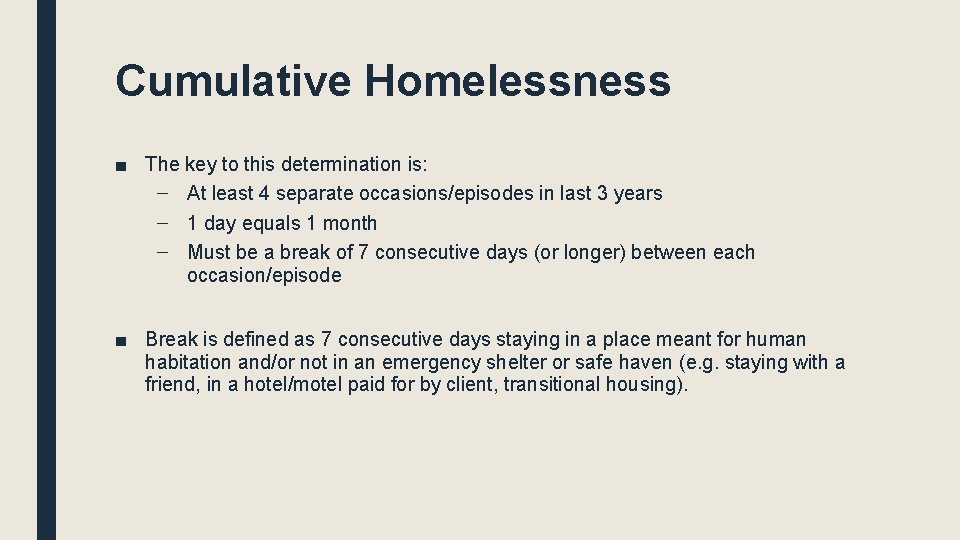 Cumulative Homelessness

■ The key to this determination is:
– At least 4 separate occasions/episodes in last 3 years
– 1 day equals 1 month
– Must be a break of 7 consecutive days (or longer) between each occasion/episode

■ Break is defined as 7 consecutive days staying in a place meant for human habitation and/or not in an emergency shelter or safe haven (e.g. staying with a friend, in a hotel/motel paid for by client, transitional housing).